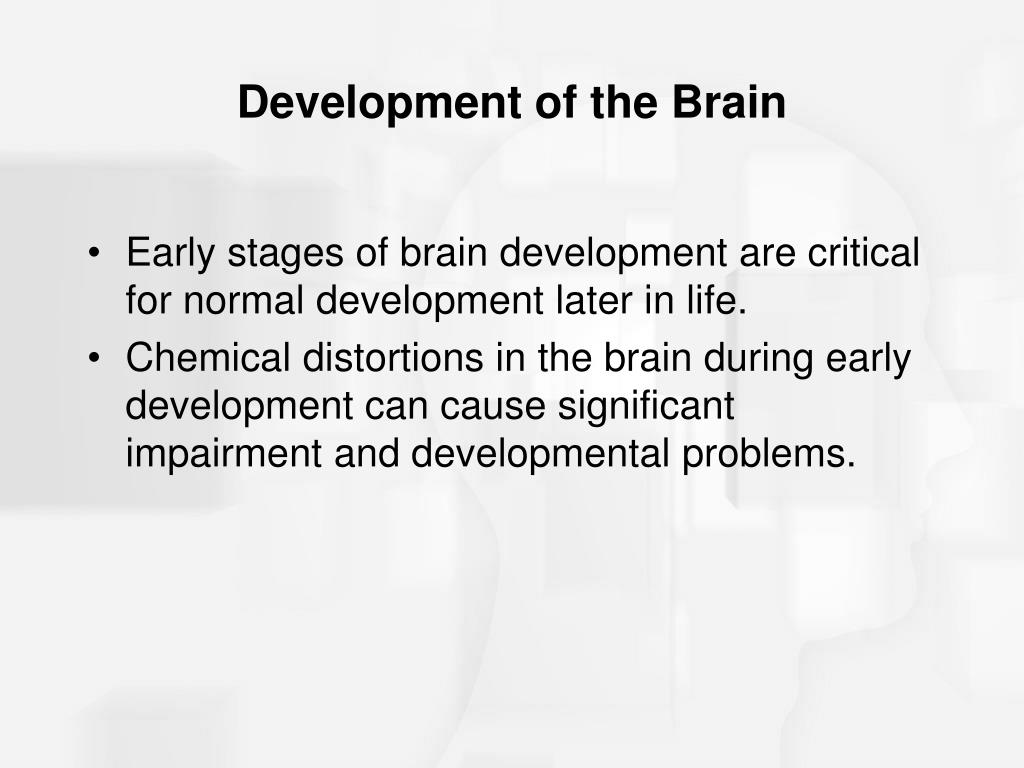 Development of the Brain

• Early stages of brain development are critical for normal development later in life.
• Chemical distortions in the brain during early development can cause significant impairment and developmental problems.